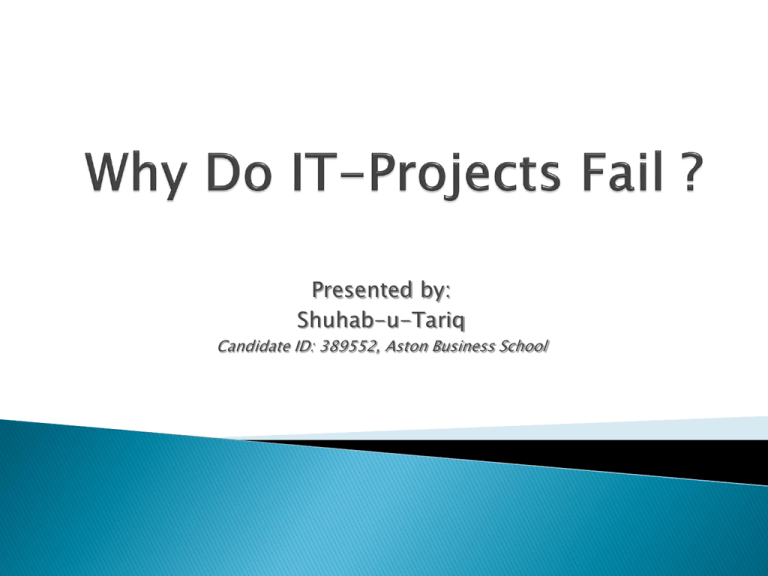 Why Do IT-Projects Fail ?

Presented by:
Shuhab-u-Tariq
Candidate ID: 389552, Aston Business School